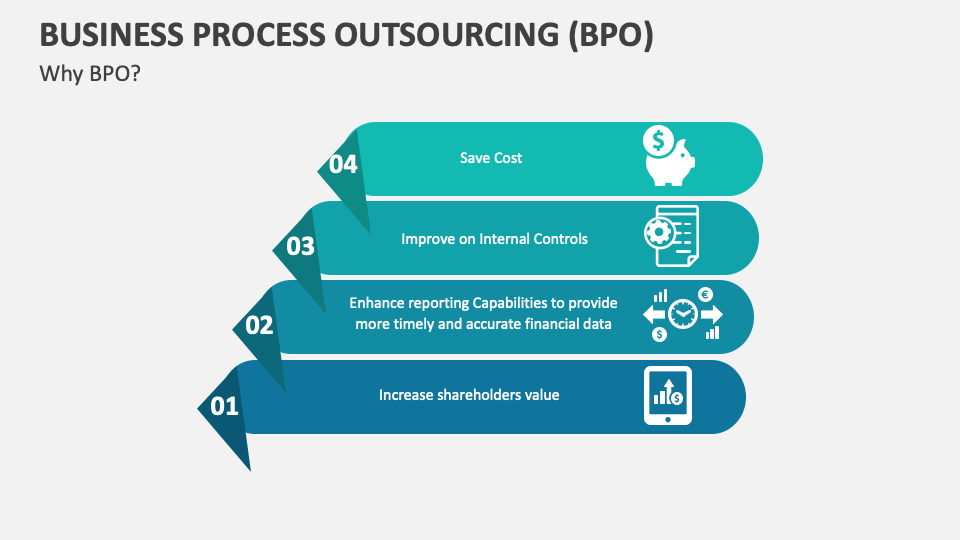 BUSINESS PROCESS OUTSOURCING (BPO)

Why BPO?

04
Save Cost

03
Improve on Internal Controls

02
Enhance reporting Capabilities to provide more timely and accurate financial data

01
Increase shareholders value